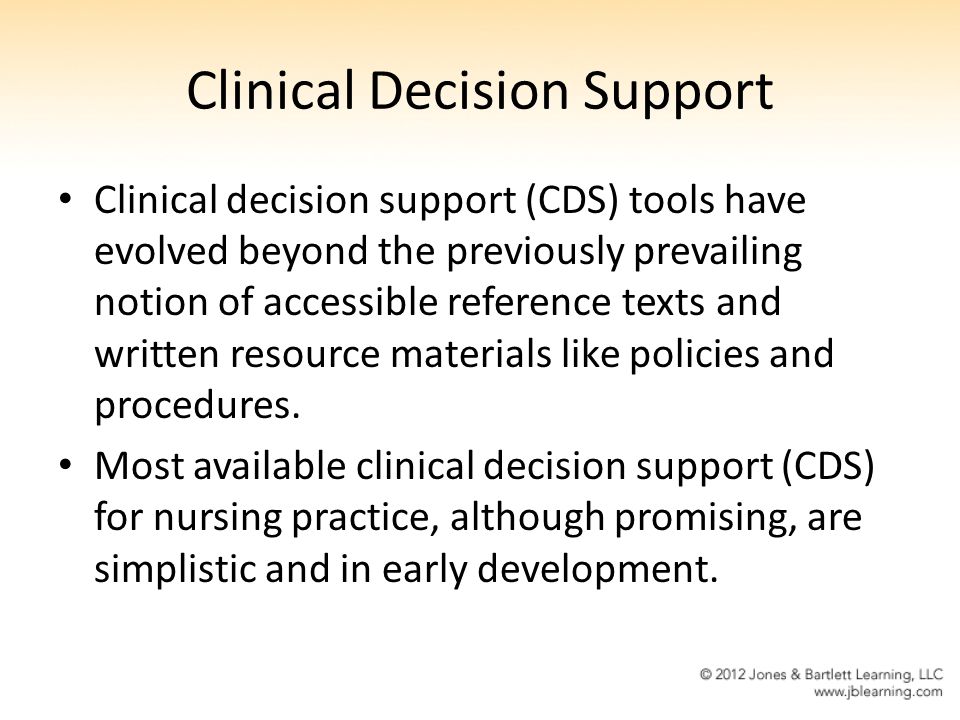 Clinical Decision Support

• Clinical decision support (CDS) tools have evolved beyond the previously prevailing notion of accessible reference texts and written resource materials like policies and procedures.

• Most available clinical decision support (CDS) for nursing practice, although promising, are simplistic and in early development.

© 2012 Jones & Bartlett Learning, LLC
www.jblearning.com